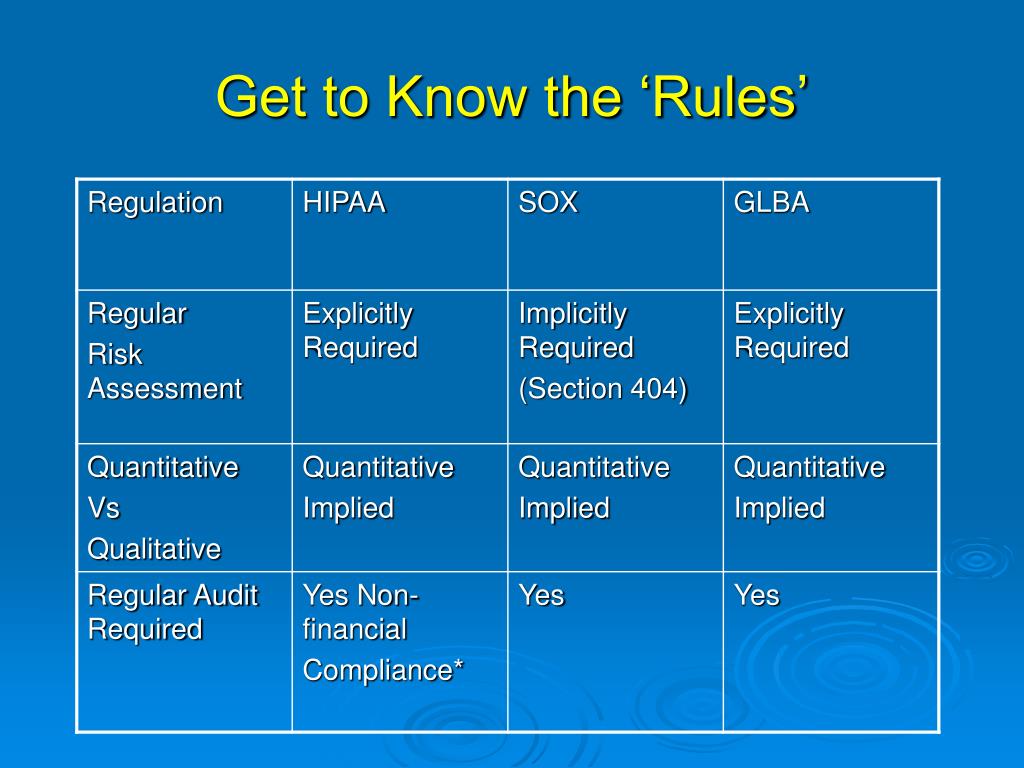 Get to Know the ‘Rules’

| Regulation | HIPAA | SOX | GLBA |
|---|---|---|---|
| Regular Risk Assessment | Explicitly Required | Implicitly Required (Section 404) | Explicitly Required |
| Quantitative Vs Qualitative | Quantitative Implied | Quantitative Implied | Quantitative Implied |
| Regular Audit Required | Yes Non-financial Compliance* | Yes | Yes |